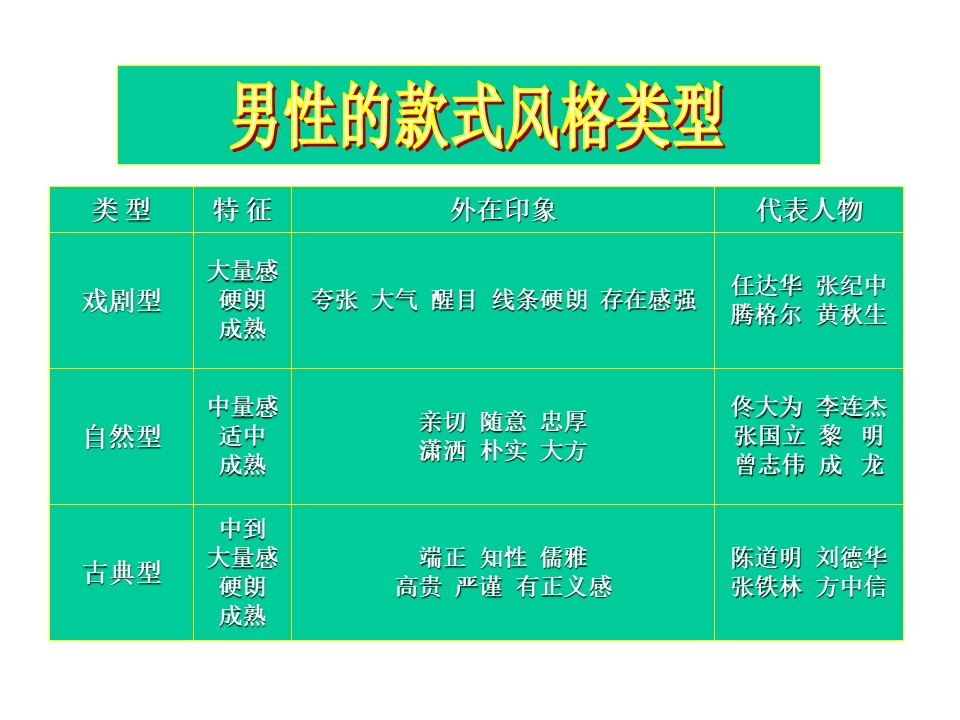 男性的款式风格类型

| 类 型 | 特 征 | 外在印象 | 代表人物 |
|---|---|---|---|
| 戏剧型 | 大量感 硬朗 成熟 | 夸张 大气 醒目 线条硬朗 存在感强 | 任达华 张纪中 腾格尔 黄秋生 |
| 自然型 | 中量感 适中 成熟 | 亲切 随意 忠厚 潇洒 朴实 大方 | 佟大为 李连杰 张国立 黎 明 曾志伟 成 龙 |
| 古典型 | 中到 大量感 硬朗 成熟 | 端正 知性 儒雅 高贵 严谨 有正义感 | 陈道明 刘德华 张铁林 方中信 |